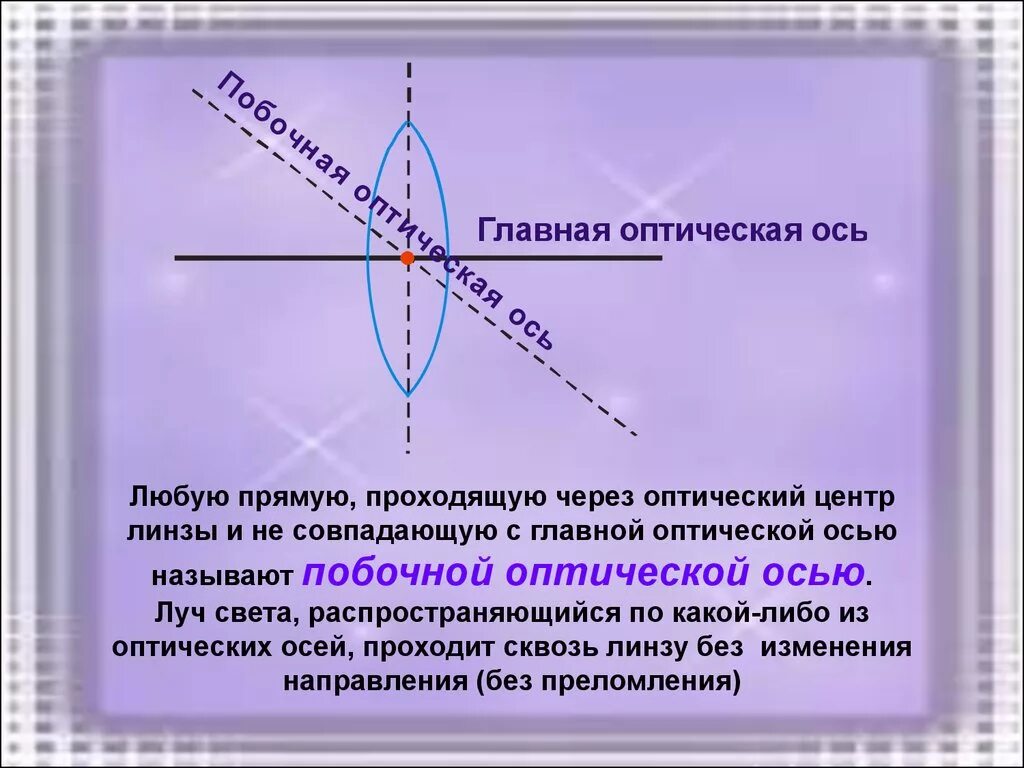 Побочная оптическая ось

Главная оптическая ось

Любую прямую, проходящую через оптический центр линзы и не совпадающую с главной оптической осью называют побочной оптической осью.
Луч света, распространяющийся по какой-либо из оптических осей, проходит сквозь линзу без изменения направления (без преломления)